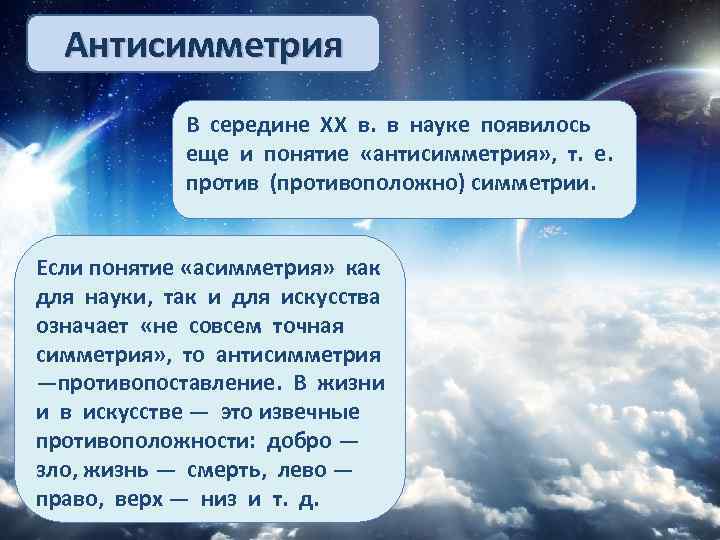 Антисимметрия

В середине XX в. в науке появилось еще и понятие «антисимметрия», т. е. против (противоположно) симметрии.

Если понятие «асимметрия» как для науки, так и для искусства означает «не совсем точная симметрия», то антисимметрия —противопоставление. В жизни и в искусстве — это извечные противоположности: добро — зло, жизнь — смерть, лево — право, верх — низ и т. д.